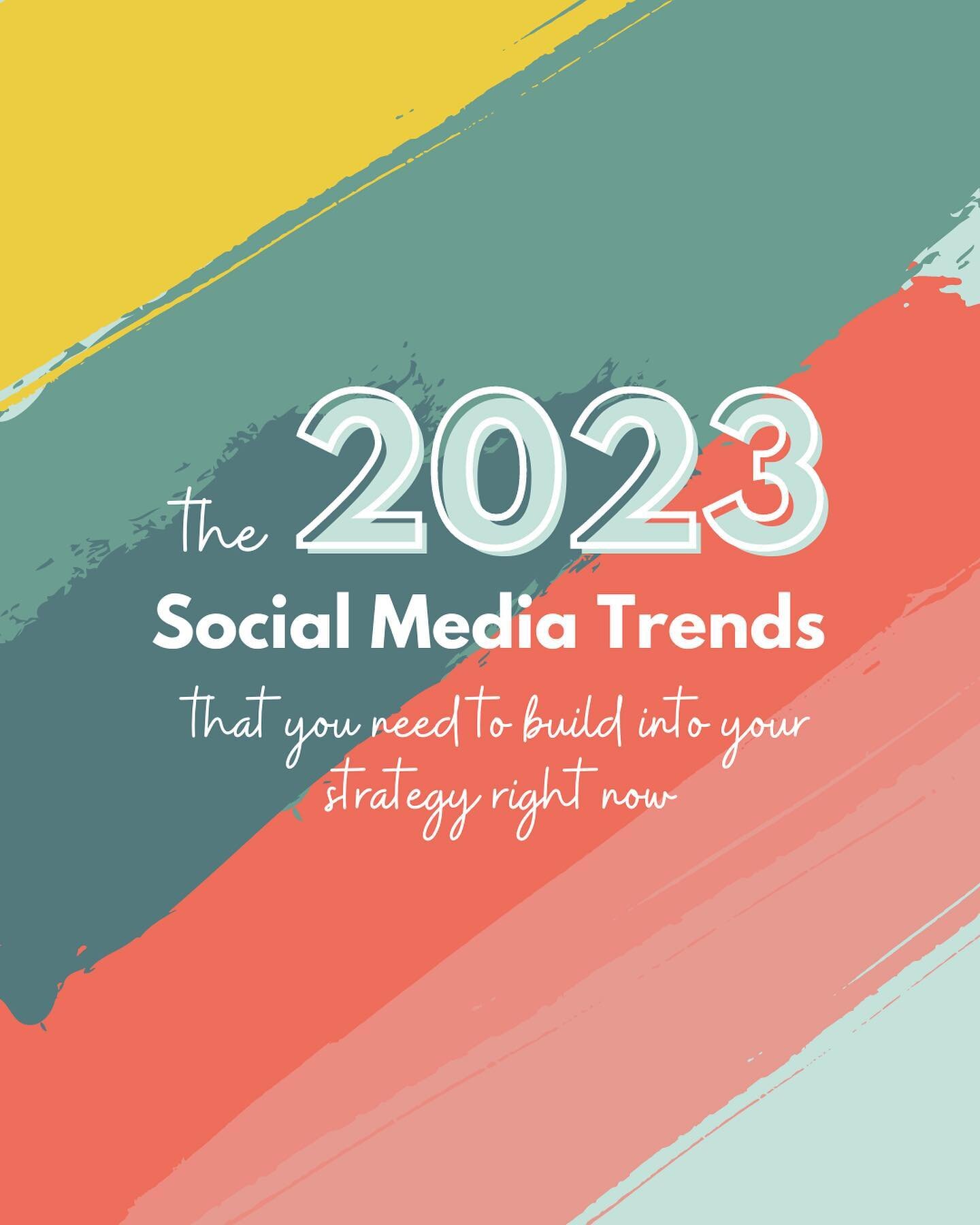 the 2023
Social Media Trends
that you need to build into your strategy right now